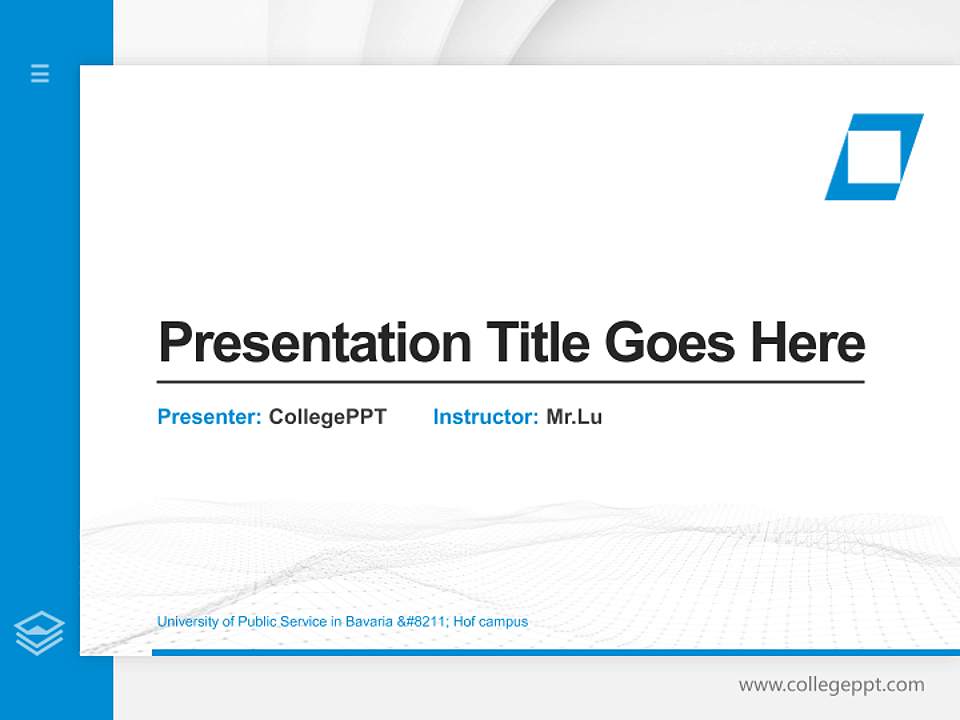 Presentation Title Goes Here

Presenter: CollegePPT Instructor: Mr.Lu

University of Public Service in Bavaria &#8211; Hof campus

www.collegeppt.com